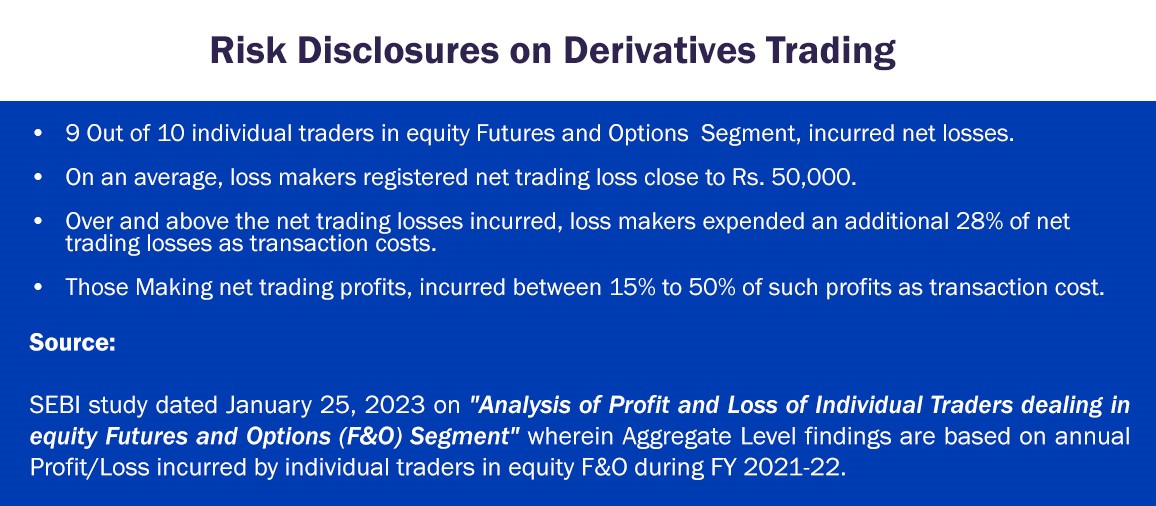 Risk Disclosures on Derivatives Trading

• 9 Out of 10 individual traders in equity Futures and Options Segment, incurred net losses.

• On an average, loss makers registered net trading loss close to Rs. 50,000.

• Over and above the net trading losses incurred, loss makers expended an additional 28% of net trading losses as transaction costs.

• Those Making net trading profits, incurred between 15% to 50% of such profits as transaction cost.

Source:

SEBI study dated January 25, 2023 on "Analysis of Profit and Loss of Individual Traders dealing in equity Futures and Options (F&O) Segment" wherein Aggregate Level findings are based on annual Profit/Loss incurred by individual traders in equity F&O during FY 2021-22.